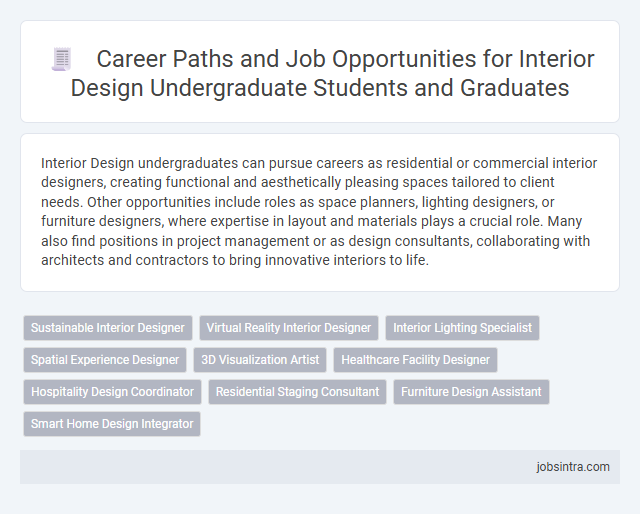 Career Paths and Job Opportunities for Interior Design Undergraduate Students and Graduates

Interior Design undergraduates can pursue careers as residential or commercial interior designers, creating functional and aesthetically pleasing spaces tailored to client needs. Other opportunities include roles as space planners, lighting designers, or furniture designers, where expertise in layout and materials plays a crucial role. Many also find positions in project management or as design consultants, collaborating with architects and contractors to bring innovative interiors to life.

Sustainable Interior Designer
Virtual Reality Interior Designer
Interior Lighting Specialist
Spatial Experience Designer
3D Visualization Artist
Healthcare Facility Designer
Hospitality Design Coordinator
Residential Staging Consultant
Furniture Design Assistant
Smart Home Design Integrator

jobsintra.com